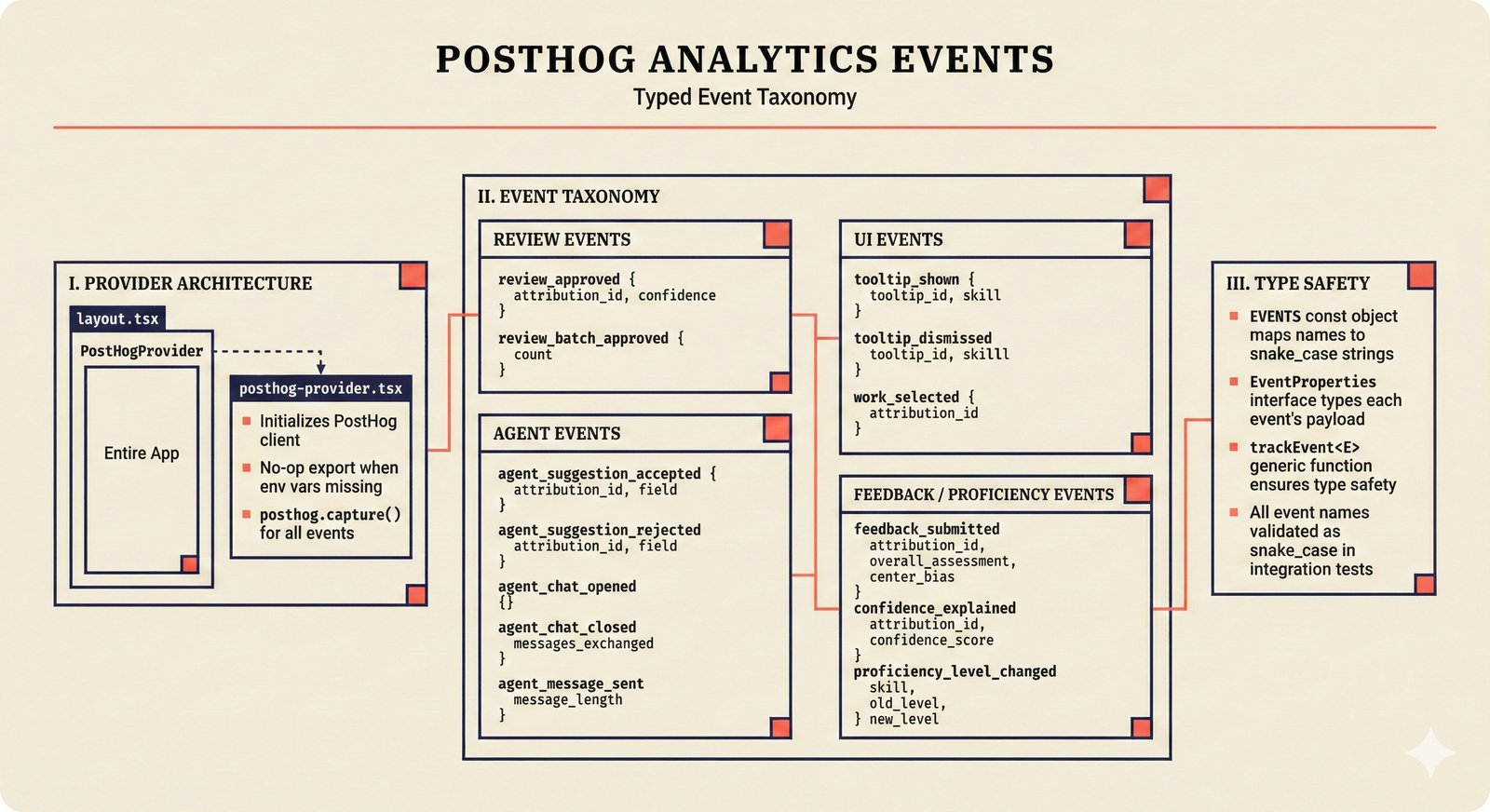 POSTHOG ANALYTICS EVENTS
Typed Event Taxonomy

I. PROVIDER ARCHITECTURE

layout.tsx

PostHogProvider

Entire App

posthog-provider.tsx

Initializes PostHog client

No-op export when env vars missing

posthog.capture() for all events

II. EVENT TAXONOMY

REVIEW EVENTS

review_approved {
attribution_id, confidence
}

review_batch_approved {
count
}

AGENT EVENTS

agent_suggestion_accepted {
attribution_id, field
}

agent_suggestion_rejected
attribution_id, field
}

agent_chat_opened
{}

agent_chat_closed
messages_exchanged
}

agent_message_sent
message_length
}

UI EVENTS

tooltip_shown {
tooltip_id, skill
}

tooltip_dismissed
tooltip_id, skilll
}

work_selected {
attribution_id
}

FEEDBACK / PROFICIENCY EVENTS

feedback_submitted
attribution_id,
overall_assessment,
center_bias
}

confidence_explained
attribution_id,
confidence_score
}

proficiency_level_changed
skill,
old_level,
} new_level

III. TYPE SAFETY

EVENTS const object maps names to snake_case strings

EventProperties interface types each event's payload

trackEvent<E> generic function ensures type safety

All event names validated as snake_case in integration tests